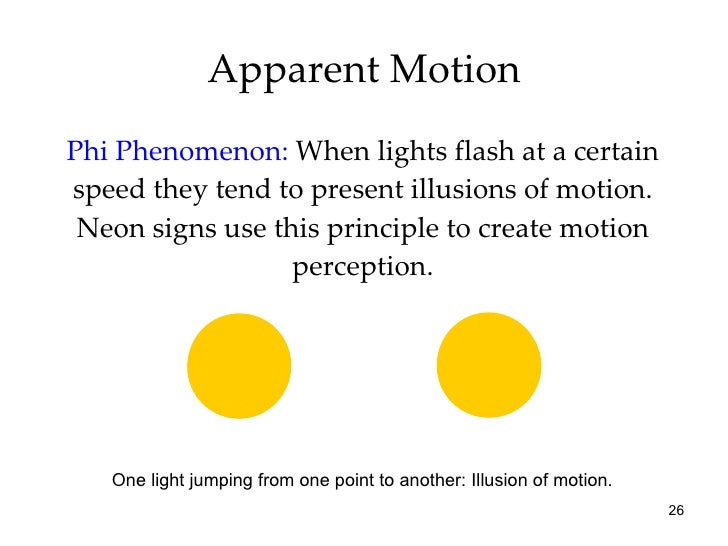 Apparent Motion

Phi Phenomenon: When lights flash at a certain speed they tend to present illusions of motion. Neon signs use this principle to create motion perception.

One light jumping from one point to another: Illusion of motion.

26